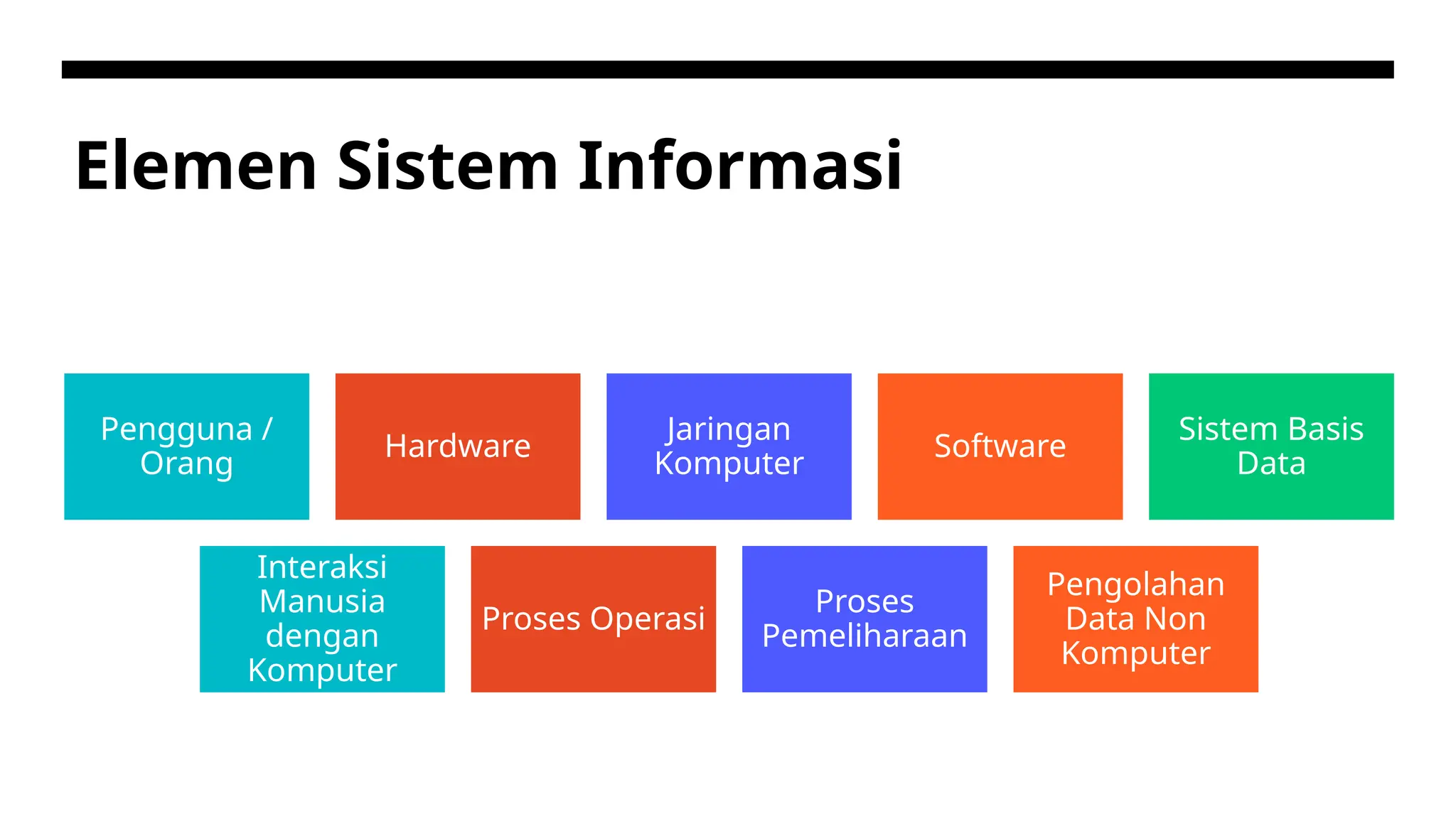 Elemen Sistem Informasi

Pengguna / Orang

Hardware

Jaringan Komputer

Software

Sistem Basis Data

Interaksi Manusia dengan Komputer

Proses Operasi

Proses Pemeliharaan

Pengolahan Data Non Komputer